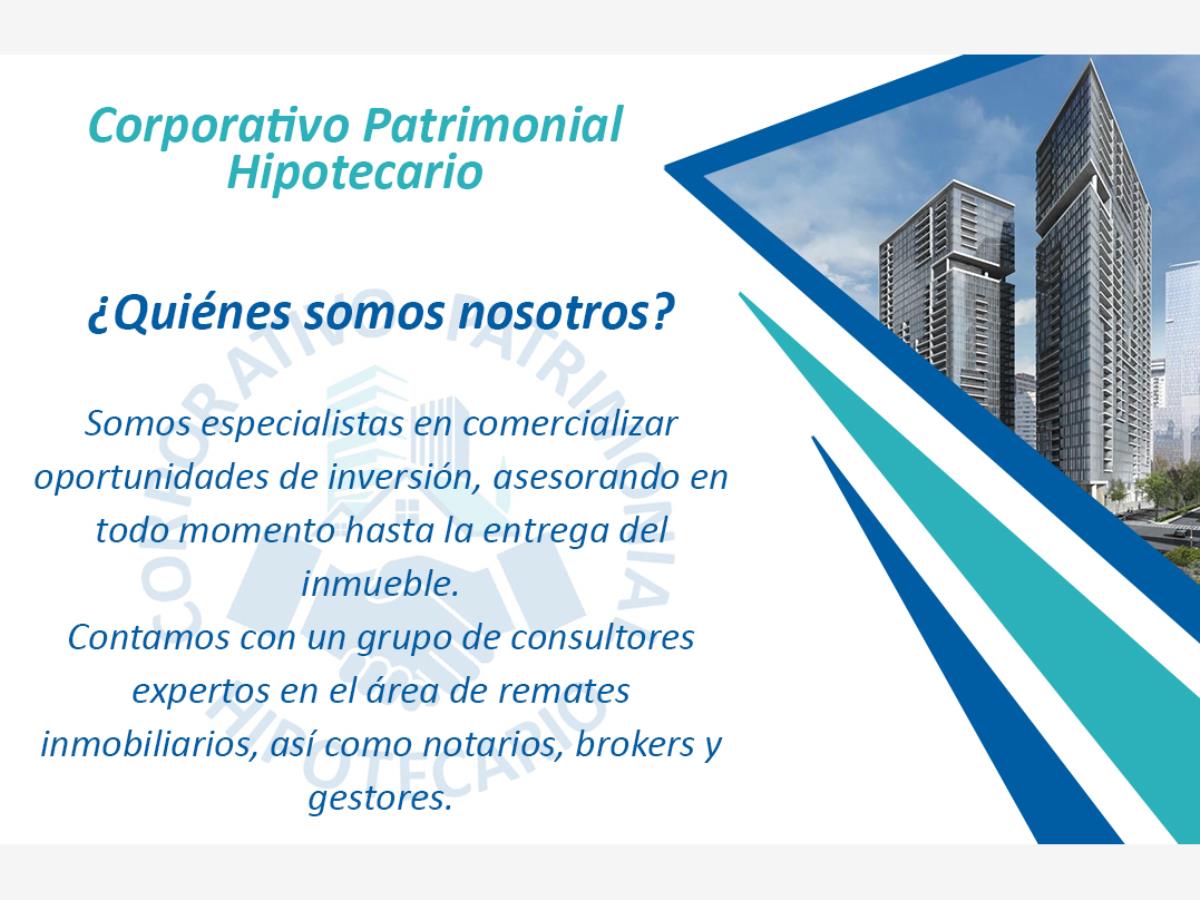 Corporativo Patrimonial Hipotecario

¿Quiénes somos nosotros?

Somos especialistas en comercializar oportunidades de inversión, asesorando en todo momento hasta la entrega del inmueble.
Contamos con un grupo de consultores expertos en el área de remates inmobiliarios, así como notarios, brokers y gestores.

CORPORATIVO PATRIMONIAL HIPOTECARIO